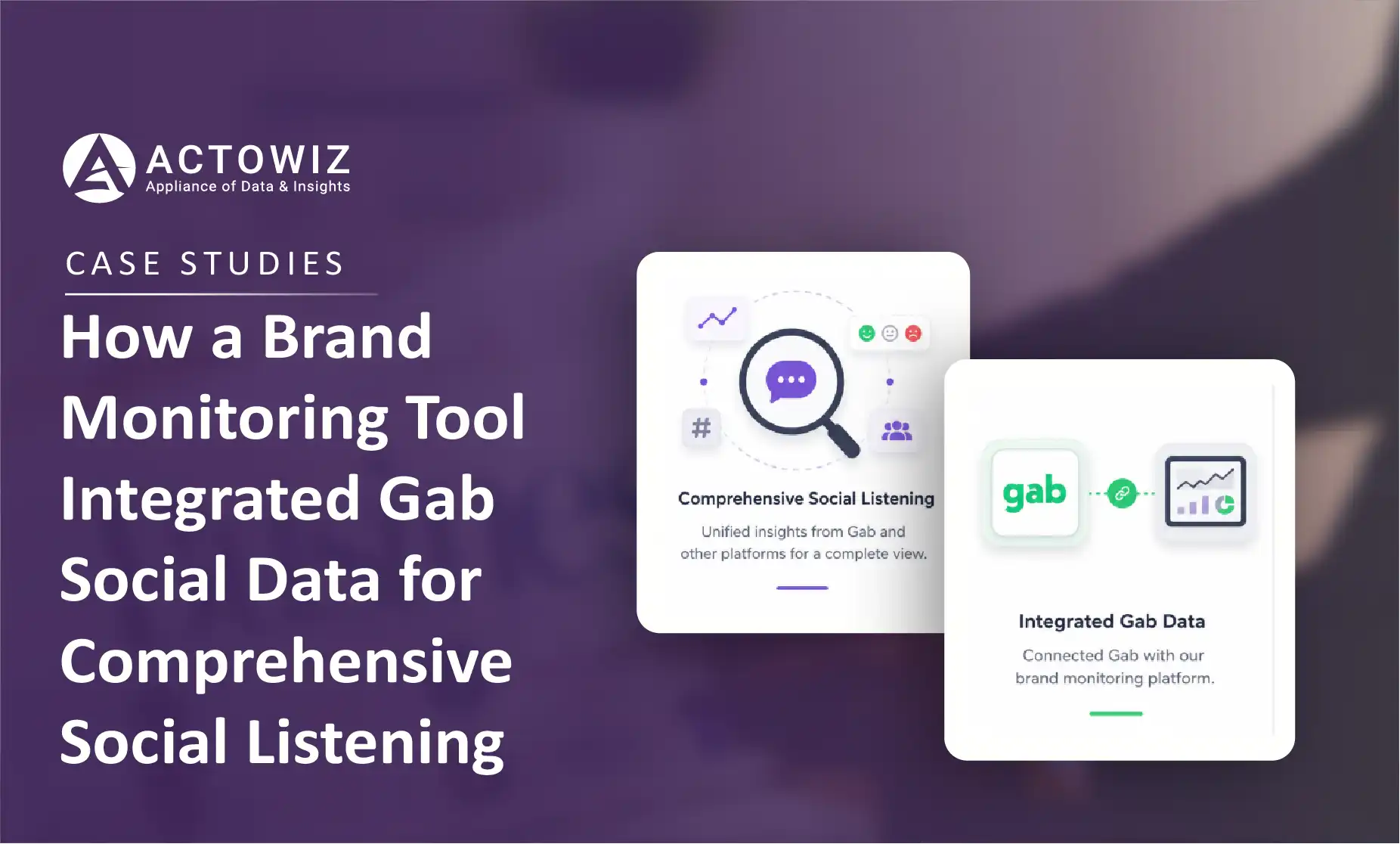 ACTOWIZ
Appliance of Data & Insights

CASE STUDIES

How a Brand Monitoring Tool Integrated Gab Social Data for Comprehensive Social Listening

#

Comprehensive Social Listening

Unified insights from Gab and other platforms for a complete view.

gab

Integrated Gab Data

Connected Gab with our brand monitoring platform.